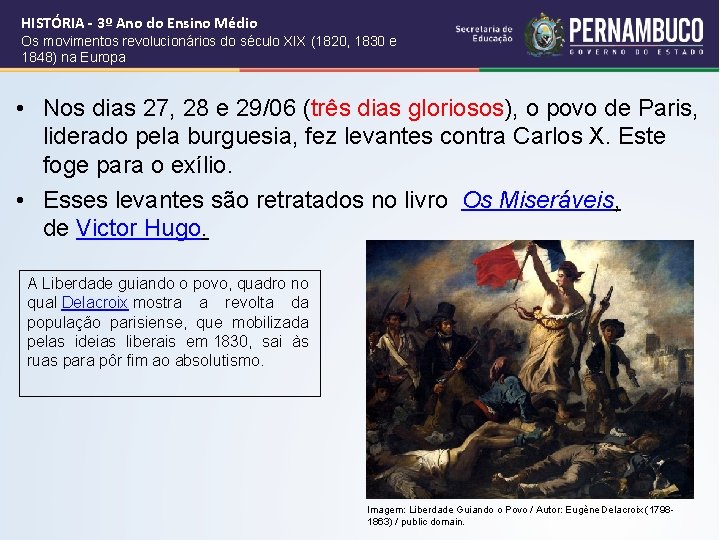 HISTÓRIA - 3º Ano do Ensino Médio
Os movimentos revolucionários do século XIX (1820, 1830 e 1848) na Europa

Secretaria de Educação

PERNAMBUCO
GOVERNO DO ESTADO

• Nos dias 27, 28 e 29/06 (três dias gloriosos), o povo de Paris, liderado pela burguesia, fez levantes contra Carlos X. Este foge para o exílio.

• Esses levantes são retratados no livro Os Miseráveis, de Victor Hugo.

A Liberdade guiando o povo, quadro no qual Delacroix mostra a revolta da população parisiense, que mobilizada pelas ideias liberais em 1830, sai às ruas para pôr fim ao absolutismo.

Imagem: Liberdade Guiando o Povo / Autor: Eugène Delacroix (1798-1863) / public domain.